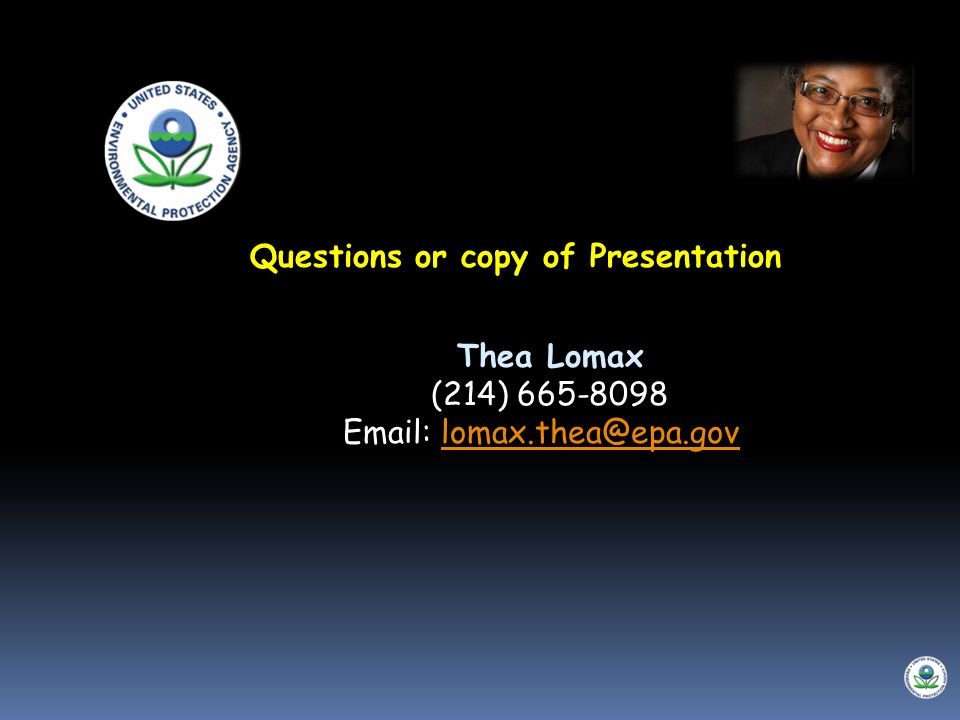 UNITED STATES ENVIRONMENTAL PROTECTION AGENCY

Questions or copy of Presentation

Thea Lomax
(214) 665-8098
Email: lomax.thea@epa.gov